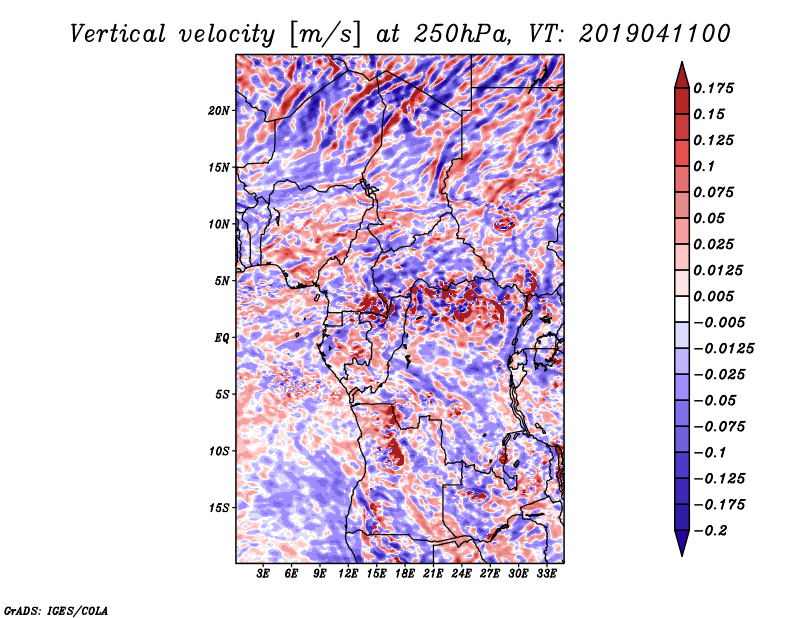 Vertical velocity [m/s] at 250hPa, VT: 2019041100

20N
15N
10N
5N
EQ
5S
10S
15S

3E 6E 9E 12E 15E 18E 21E 24E 27E 30E 33E

0.175
0.15
0.125
0.1
0.075
0.05
0.025
0.0125
0.005
−0.005
−0.0125
−0.025
−0.05
−0.075
−0.1
−0.125
−0.175
−0.2

GrADS: IGES/COLA